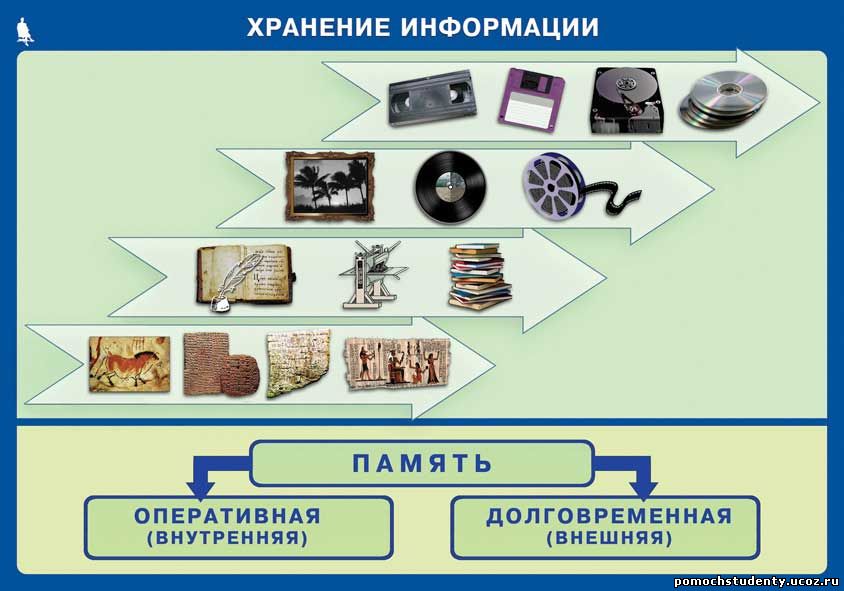 ХРАНЕНИЕ ИНФОРМАЦИИ

ПАМЯТЬ

ОПЕРАТИВНАЯ (ВНУТРЕННЯЯ)

ДОЛГОВРЕМЕННАЯ (ВНЕШНЯЯ)

pomochstudenty.ucoz.ru